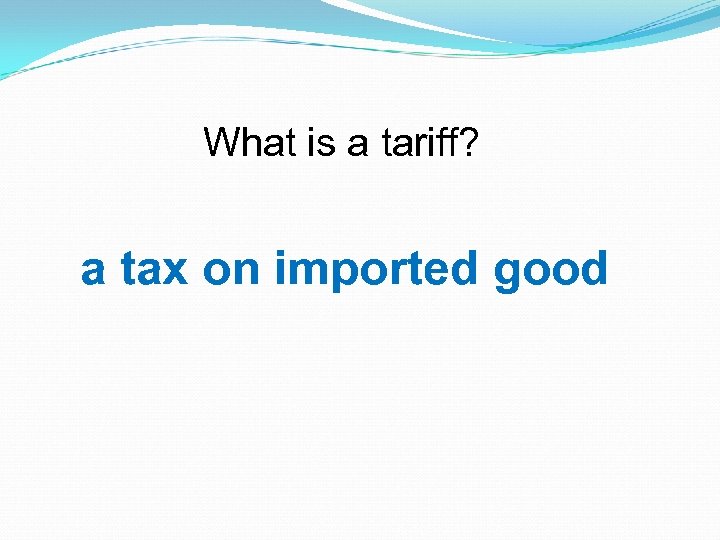 What is a tariff?

a tax on imported good